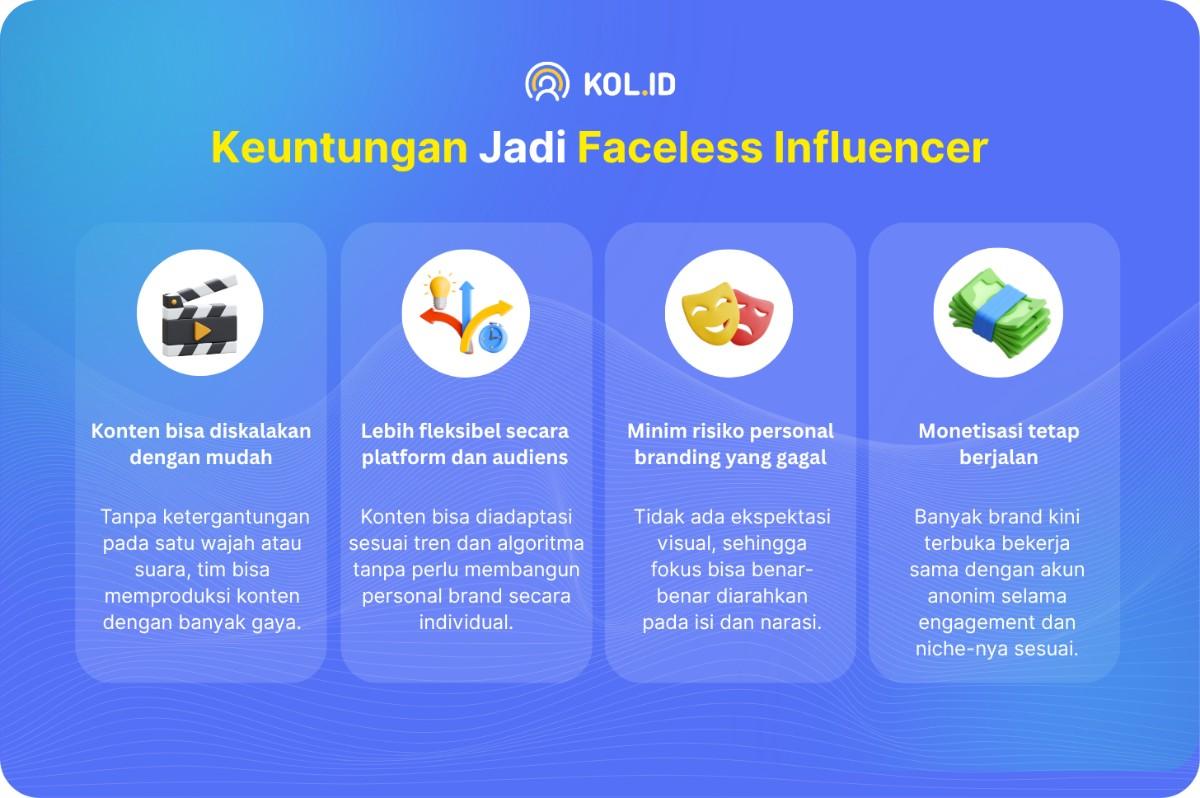 KOL.ID

Keuntungan Jadi Faceless Influencer

Konten bisa diskalakan dengan mudah

Tanpa ketergantungan pada satu wajah atau suara, tim bisa memproduksi konten dengan banyak gaya.

Lebih fleksibel secara platform dan audiens

Konten bisa diadaptasi sesuai tren dan algoritma tanpa perlu membangun personal brand secara individual.

Minim risiko personal branding yang gagal

Tidak ada ekspektasi visual, sehingga fokus bisa benar-benar diarahkan pada isi dan narasi.

Monetisasi tetap berjalan

Banyak brand kini terbuka bekerja sama dengan akun anonim selama engagement dan niche-nya sesuai.